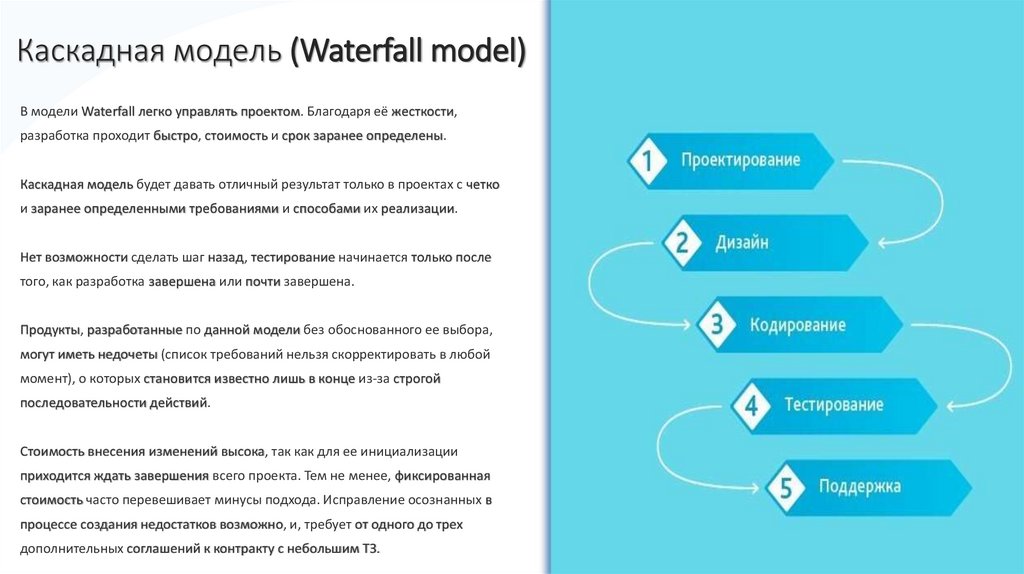 Каскадная модель (Waterfall model)

В модели Waterfall легко управлять проектом. Благодаря её жесткости, разработка проходит быстро, стоимость и срок заранее определены.

Каскадная модель будет давать отличный результат только в проектах с четко и заранее определенными требованиями и способами их реализации.

Нет возможности сделать шаг назад, тестирование начинается только после того, как разработка завершена или почти завершена.

Продукты, разработанные по данной модели без обоснованного ее выбора, могут иметь недочеты (список требований нельзя скорректировать в любой момент), о которых становится известно лишь в конце из-за строгой последовательности действий.

Стоимость внесения изменений высока, так как для ее инициализации приходится ждать завершения всего проекта. Тем не менее, фиксированная стоимость часто перевешивает минусы подхода. Исправление осознанных в процессе создания недостатков возможно, и, требует от одного до трех дополнительных соглашений к контракту с небольшим ТЗ.

1 Проектирование
2 Дизайн
3 Кодирование
4 Тестирование
5 Поддержка